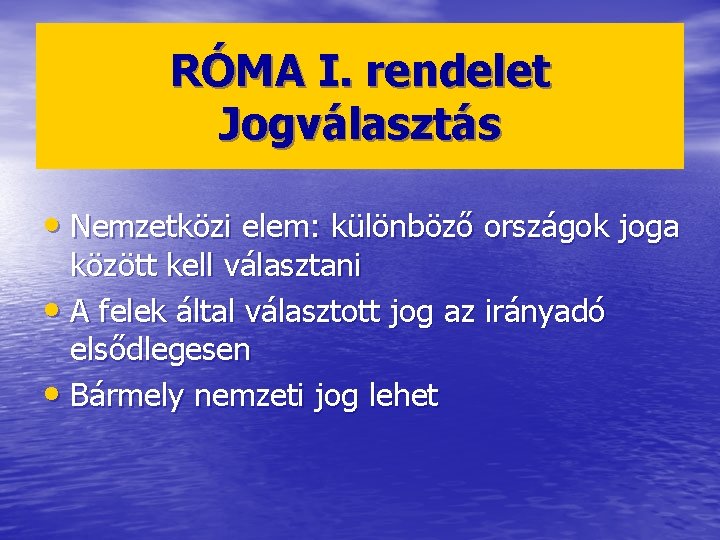 RÓMA I. rendelet
Jogválasztás

• Nemzetközi elem: különböző országok joga között kell választani
• A felek által választott jog az irányadó elsődlegesen
• Bármely nemzeti jog lehet